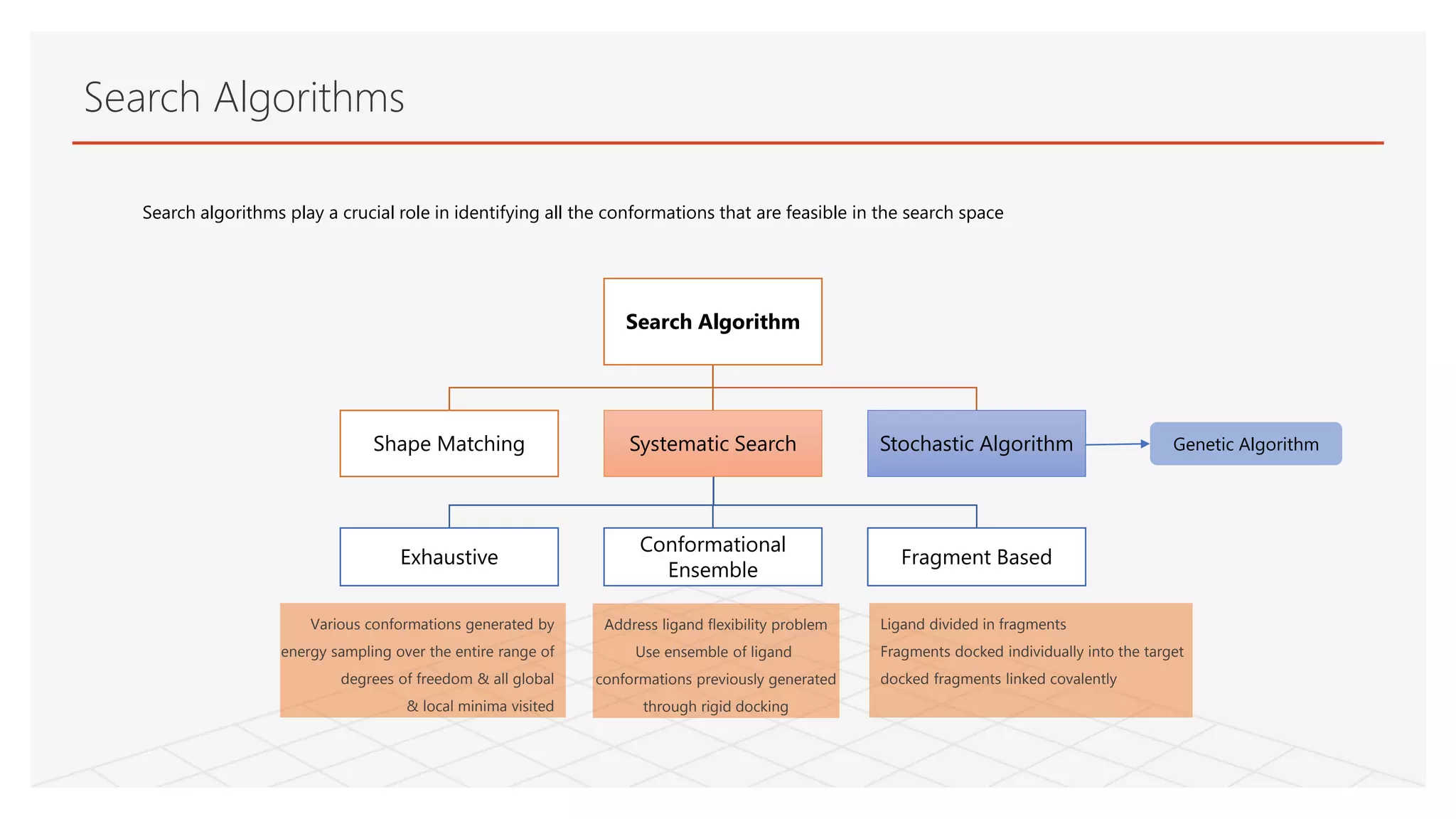 Search Algorithms

Search algorithms play a crucial role in identifying all the conformations that are feasible in the search space

Search Algorithm

Shape Matching

Systematic Search

Stochastic Algorithm

Genetic Algorithm

Exhaustive

Conformational Ensemble

Fragment Based

Various conformations generated by energy sampling over the entire range of degrees of freedom & all global & local minima visited

Address ligand flexibility problem
Use ensemble of ligand conformations previously generated through rigid docking

Ligand divided in fragments
Fragments docked individually into the target
docked fragments linked covalently